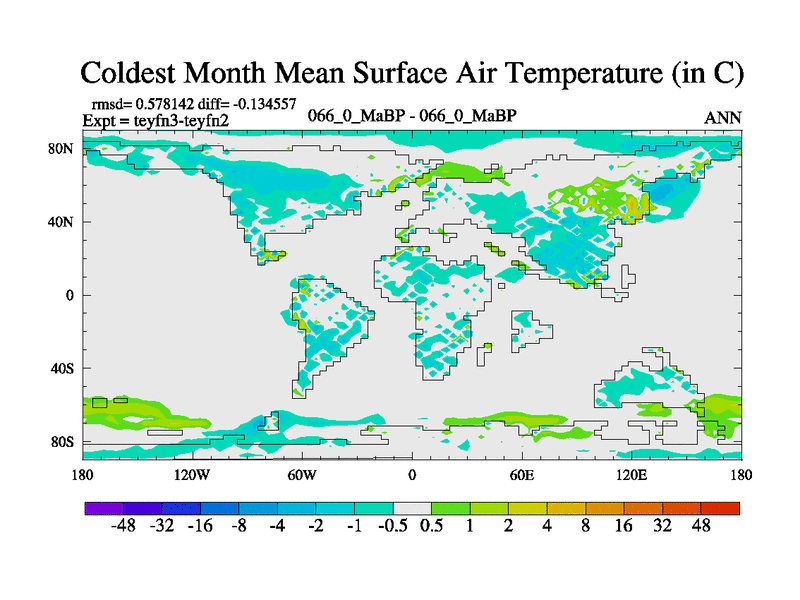 Coldest Month Mean Surface Air Temperature (in C)

rmsd= 0.578142 diff= -0.134557
Expt = teyfn3-teyfn2

066_0_MaBP - 066_0_MaBP

ANN

80N
40N
0
40S
80S

180 120W 60W 0 60E 120E 180

-48 -32 -16 -8 -4 -2 -1 -0.5 0.5 1 2 4 8 16 32 48